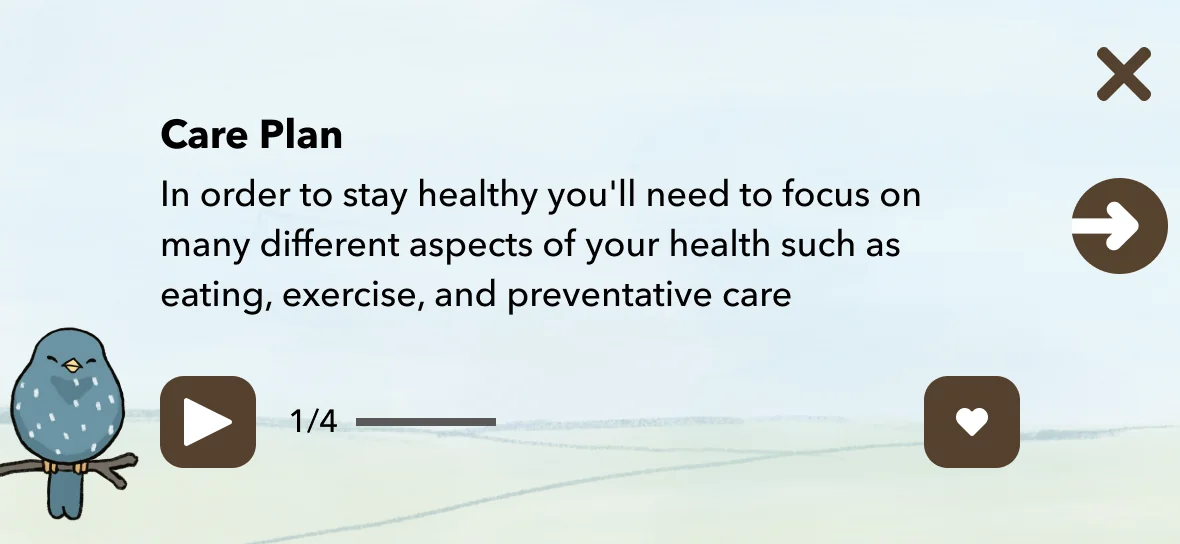 Care Plan

In order to stay healthy you'll need to focus on many different aspects of your health such as eating, exercise, and preventative care

1/4